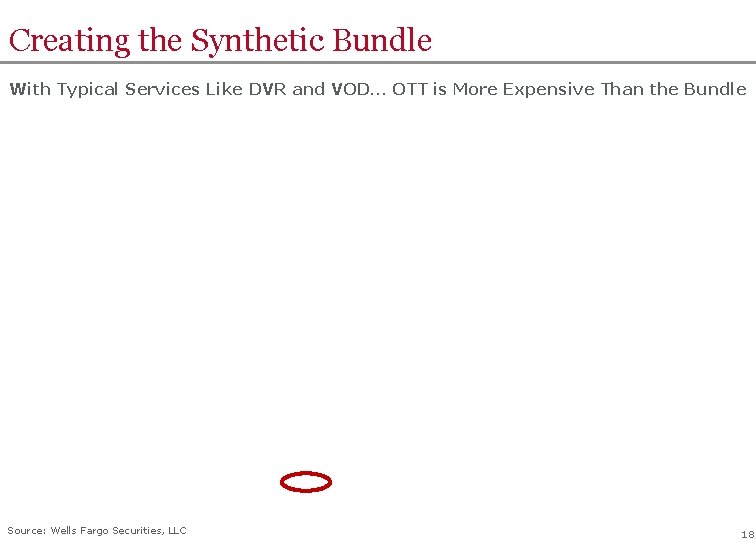 Creating the Synthetic Bundle

With Typical Services Like DVR and VOD... OTT is More Expensive Than the Bundle

Source: Wells Fargo Securities, LLC

18